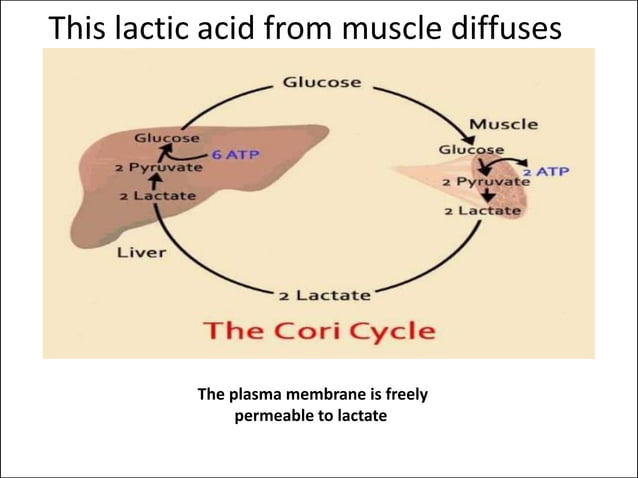 This lactic acid from muscle diffuses

Glucose

Muscle

Glucose

2 ATP

2 Pyruvate

2 Lactate

Glucose

6 ATP

2 Pyruvate

2 Lactate

Liver

2 Lactate

The Cori Cycle

The plasma membrane is freely permeable to lactate